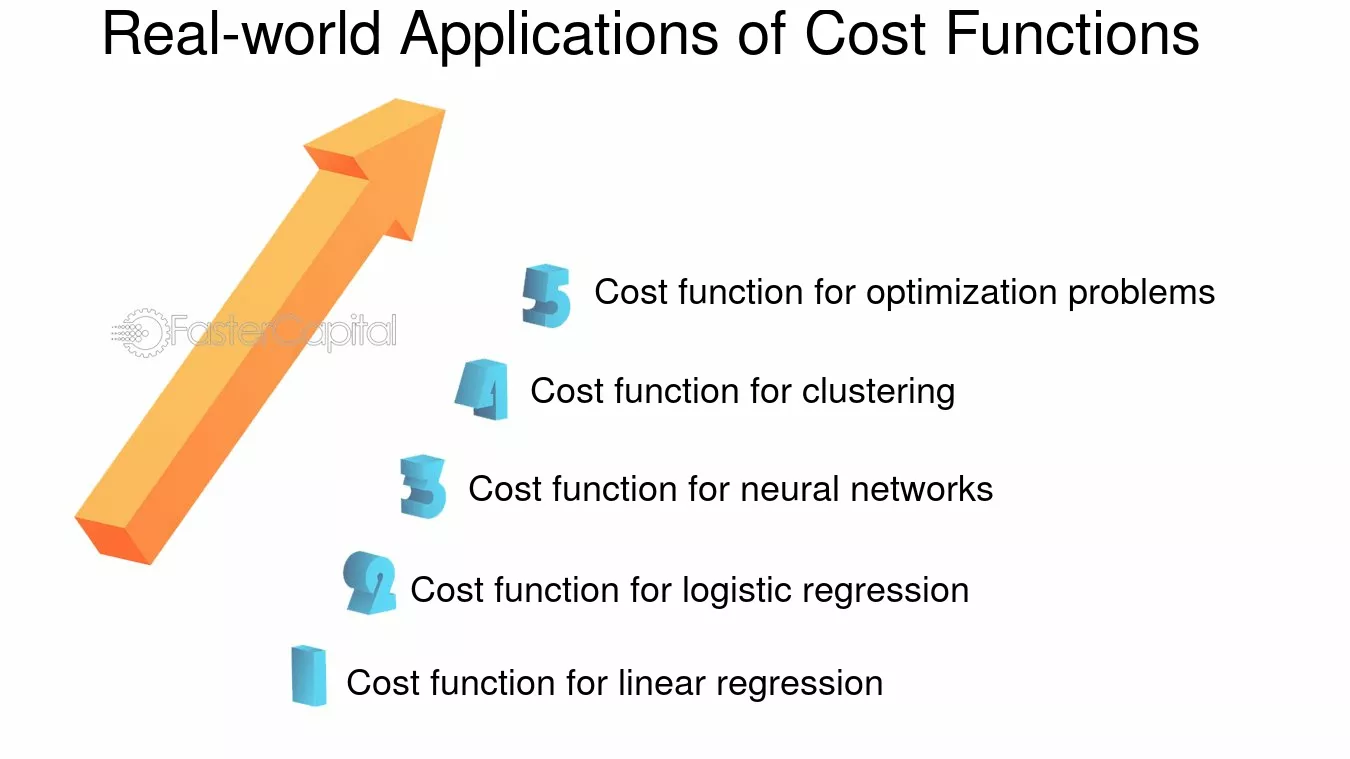 Real-world Applications of Cost Functions

FasterCapital

5 Cost function for optimization problems

4 Cost function for clustering

3 Cost function for neural networks

2 Cost function for logistic regression

1 Cost function for linear regression